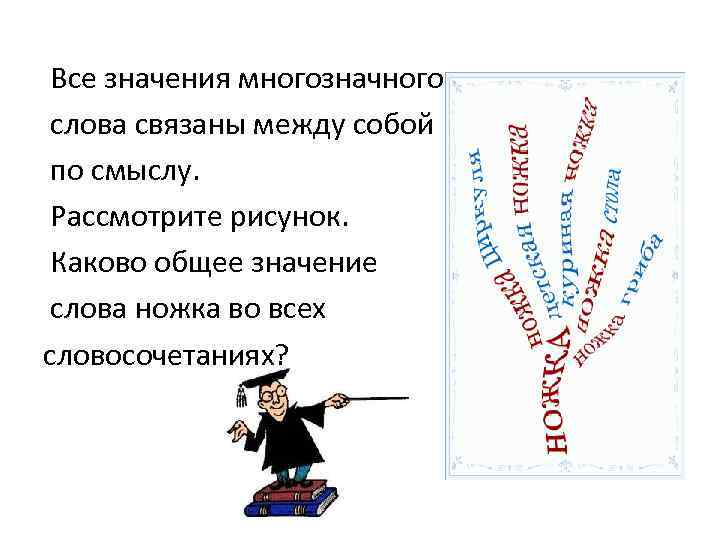 Все значения многозначного слова связаны между собой по смыслу.

Рассмотрите рисунок.

Каково общее значение слова ножка во всех словосочетаниях?

НОЖКА

ножка циркуля

детская ножка

куриная ножка

ножка стола

ножка гриба